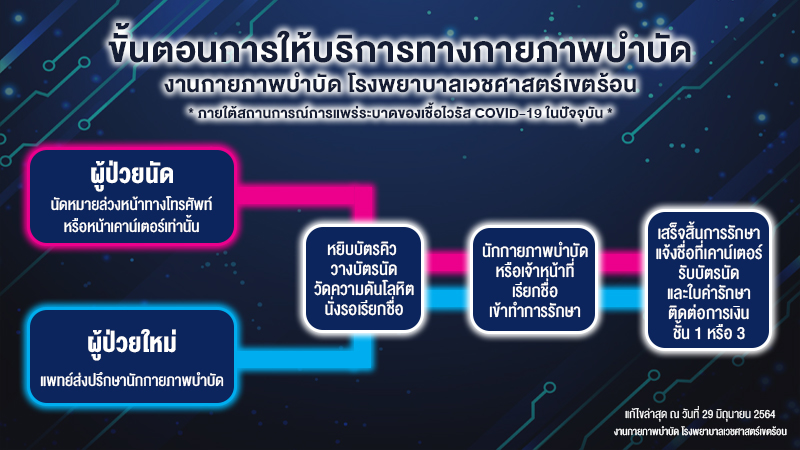 ขั้นตอนการให้บริการทางกายภาพบำบัด
งานกายภาพบำบัด โรงพยาบาลเวชศาสตร์เขตร้อน
* ภายใต้สถานการณ์การแพร่ระบาดของเชื้อไวรัส COVID-19 ในปัจจุบัน *

ผู้ป่วยนัด
นัดหมายล่วงหน้าทางโทรศัพท์ หรือหน้าเคาน์เตอร์เท่านั้น

ผู้ป่วยใหม่
แพทย์ส่งปรึกษานักกายภาพบำบัด

หยิบบัตรคิว
วางบัตรนัด
วัดความดันโลหิต
นั่งรอเรียกชื่อ

นักกายภาพบำบัด
หรือเจ้าหน้าที่
เรียกชื่อ
เข้าทำการรักษา

เสร็จสิ้นการรักษา
แจ้งชื่อที่เคาน์เตอร์
รับบัตรนัด
และใบค่ารักษา
ติดต่อการเงิน
ชั้น 1 หรือ 3

แก้ไขล่าสุด ณ วันที่ 29 มิถุนายน 2564
งานกายภาพบำบัด โรงพยาบาลเวชศาสตร์เขตร้อน